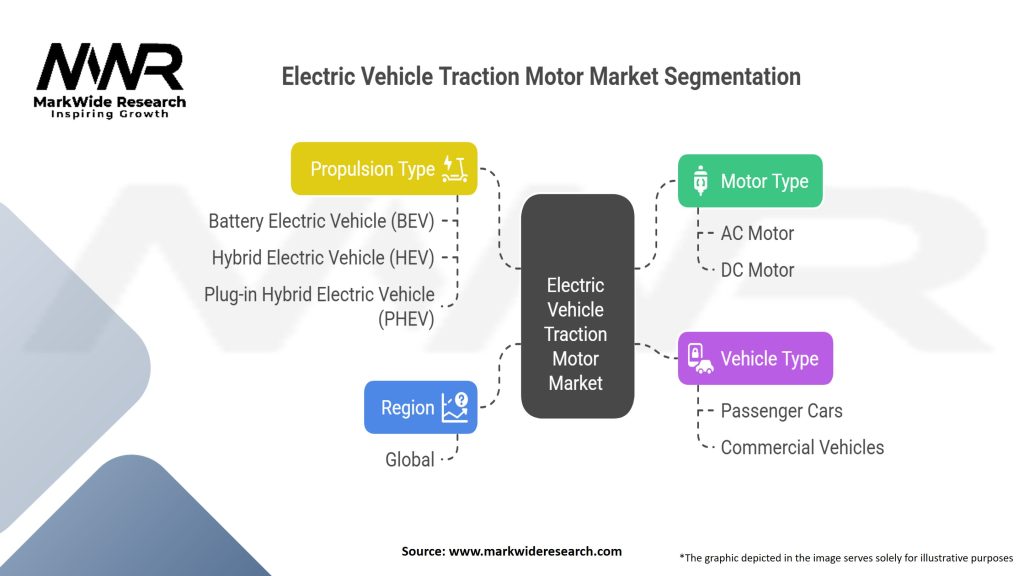 MWR
MarkWide Research
Inspiring Growth

Electric Vehicle Traction Motor Market Segmentation

Propulsion Type

Battery Electric Vehicle (BEV)

Hybrid Electric Vehicle (HEV)

Plug-in Hybrid Electric Vehicle (PHEV)

Region

Global

Electric Vehicle Traction Motor Market

Motor Type

AC Motor

DC Motor

Vehicle Type

Passenger Cars

Commercial Vehicles

Source: www.markwideresearch.com

*The graphic depicted in the image serves solely for illustrative purposes